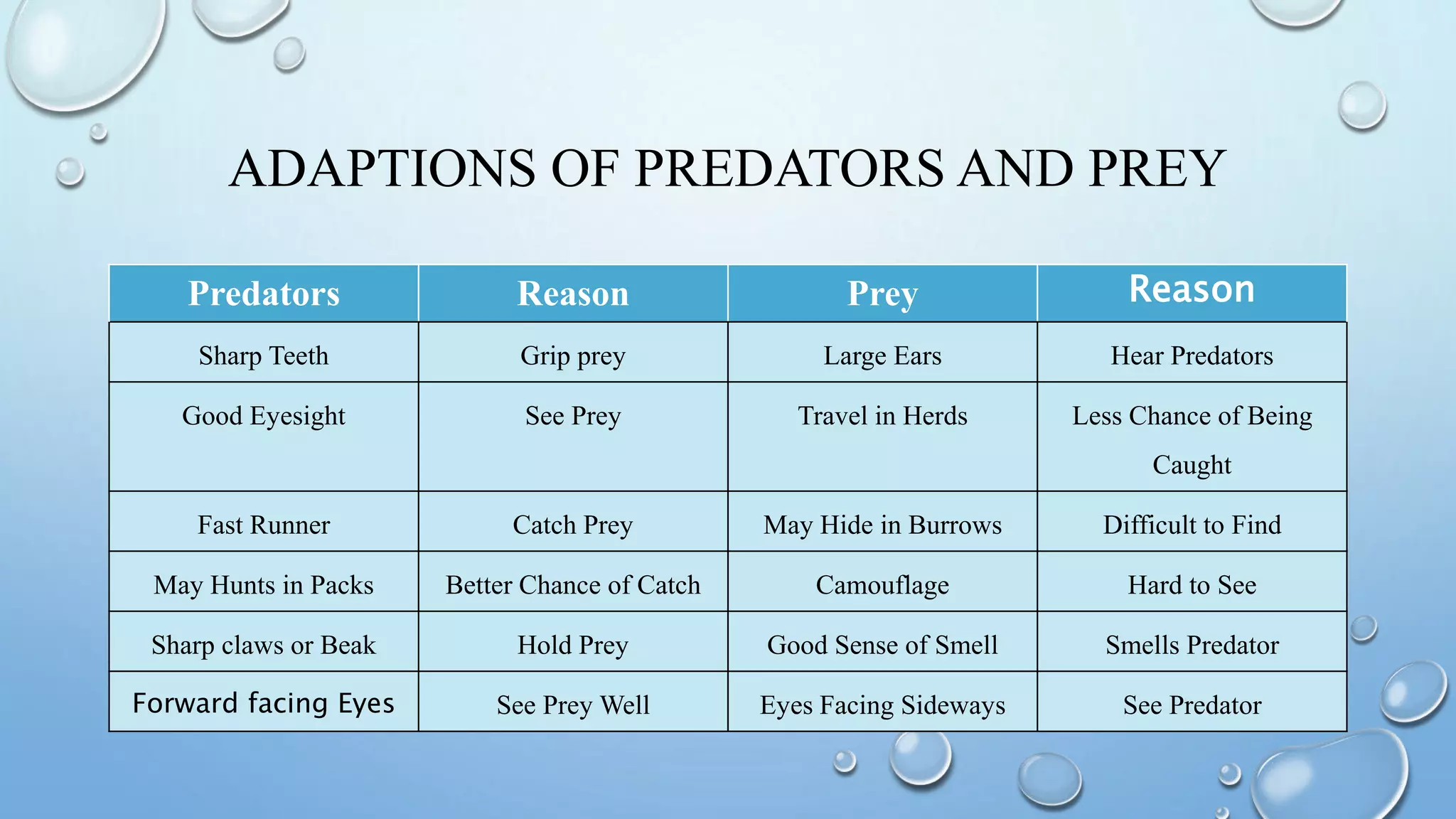 ADAPTIONS OF PREDATORS AND PREY

| Predators | Reason | Prey | Reason |
|---|---|---|---|
| Sharp Teeth | Grip prey | Large Ears | Hear Predators |
| Good Eyesight | See Prey | Travel in Herds | Less Chance of Being Caught |
| Fast Runner | Catch Prey | May Hide in Burrows | Difficult to Find |
| May Hunts in Packs | Better Chance of Catch | Camouflage | Hard to See |
| Sharp claws or Beak | Hold Prey | Good Sense of Smell | Smells Predator |
| Forward facing Eyes | See Prey Well | Eyes Facing Sideways | See Predator |